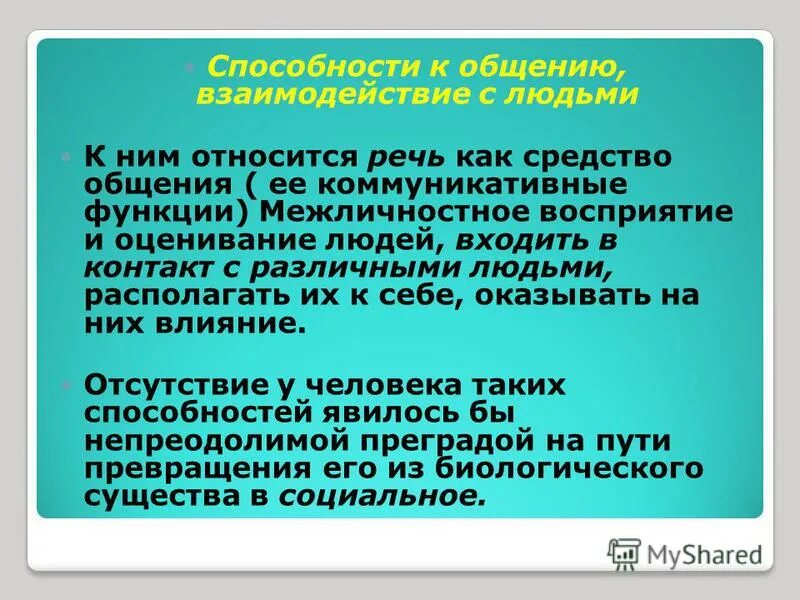 Способности к общению, взаимодействие с людьми

К ним относится речь как средство общения ( ее коммуникативные функции) Межличностное восприятие и оценивание людей, входить в контакт с различными людьми, располагать их к себе, оказывать на них влияние.

Отсутствие у человека таких способностей явилось бы непреодолимой преградой на пути превращения его из биологического существа в социальное.

MyShared